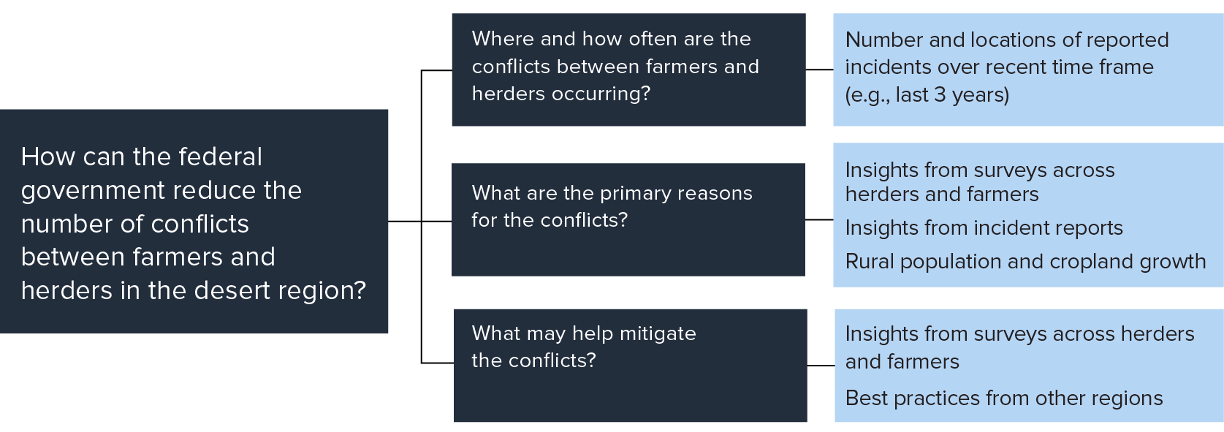 How can the federal government reduce the number of conflicts between farmers and herders in the desert region?

Where and how often are the conflicts between farmers and herders occurring?

Number and locations of reported incidents over recent time frame (e.g., last 3 years)

What are the primary reasons for the conflicts?

Insights from surveys across herders and farmers

Insights from incident reports

Rural population and cropland growth

What may help mitigate the conflicts?

Insights from surveys across herders and farmers

Best practices from other regions